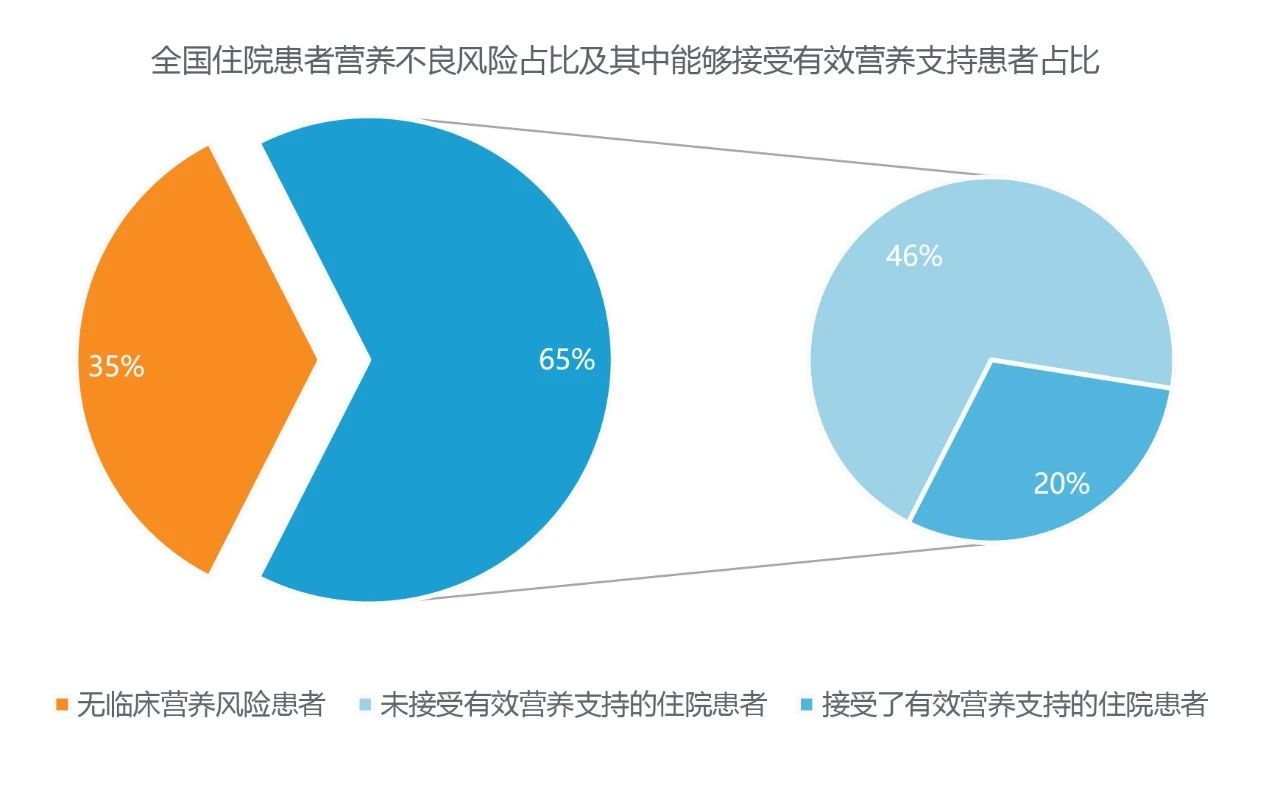 全国住院患者营养不良风险占比及其中能够接受有效营养支持患者占比

35%

65%

46%

20%

无临床营养风险患者　未接受有效营养支持的住院患者　接受了有效营养支持的住院患者